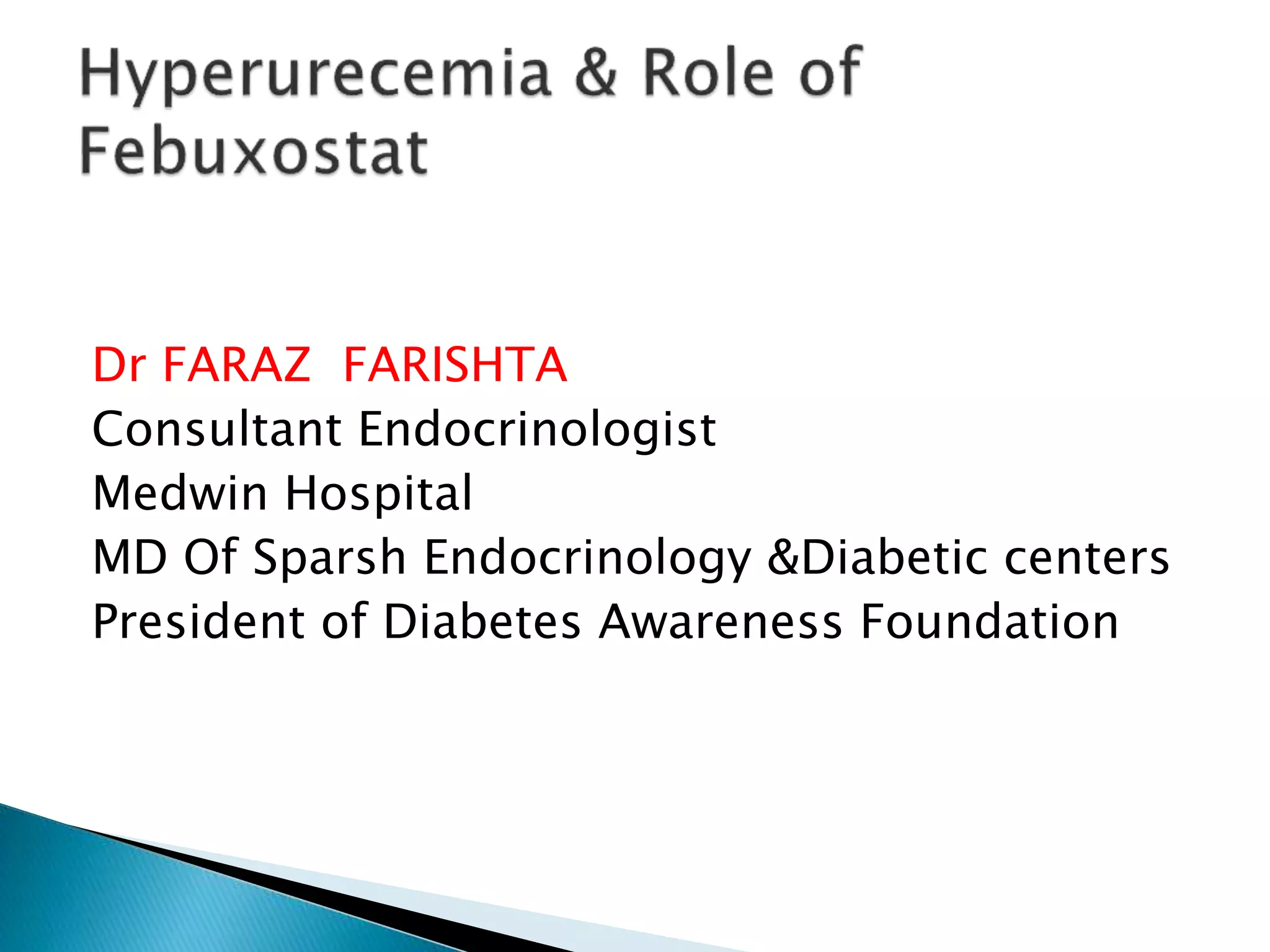 Hyperurecemia & Role of Febuxostat

Dr FARAZ FARISHTA
Consultant Endocrinologist
Medwin Hospital
MD Of Sparsh Endocrinology &Diabetic centers
President of Diabetes Awareness Foundation